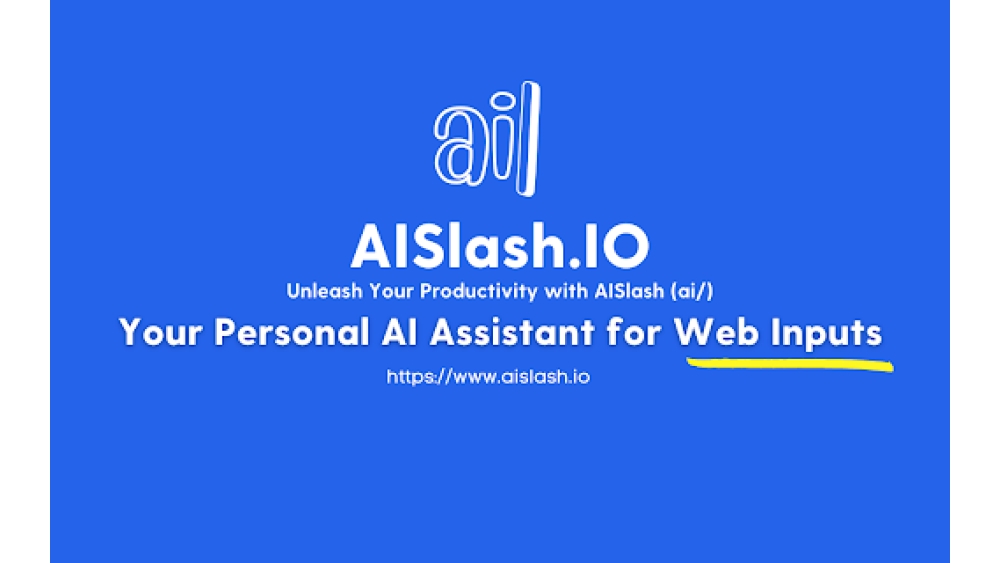 ai/

AISlash.IO

Unleash Your Productivity with AISlash (ai/)

Your Personal AI Assistant for Web Inputs

https://www.aislash.io